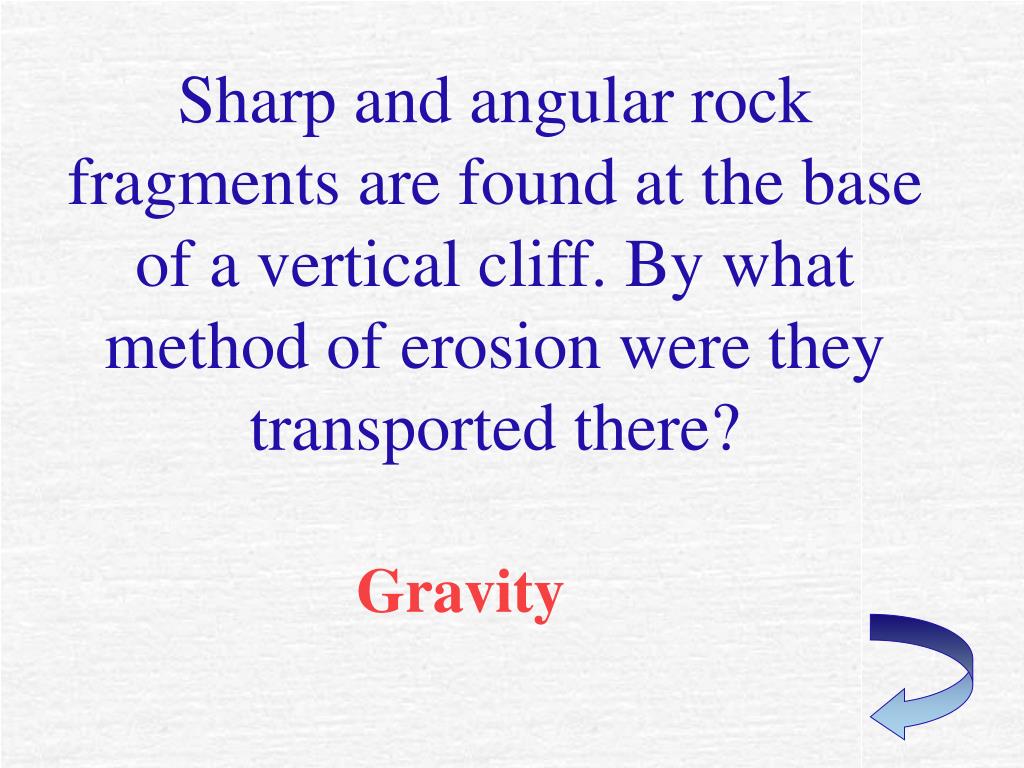 Sharp and angular rock fragments are found at the base of a vertical cliff. By what method of erosion were they transported there?

Gravity